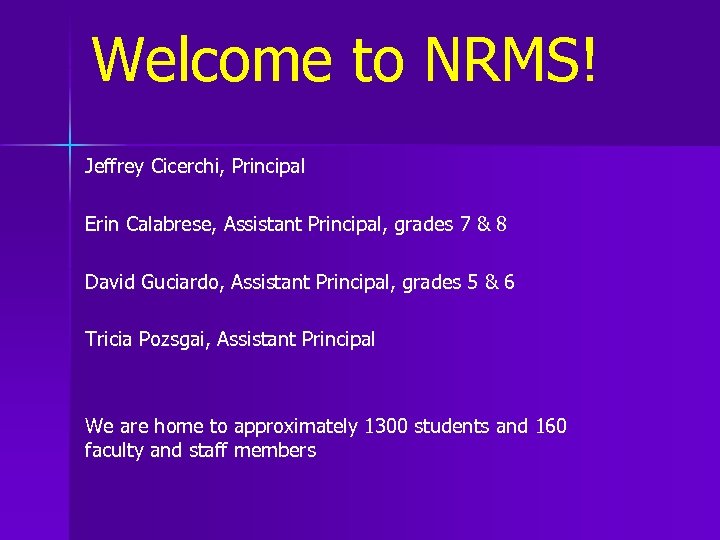 Welcome to NRMS!

Jeffrey Cicerchi, Principal

Erin Calabrese, Assistant Principal, grades 7 & 8

David Guciardo, Assistant Principal, grades 5 & 6

Tricia Pozsgai, Assistant Principal

We are home to approximately 1300 students and 160 faculty and staff members